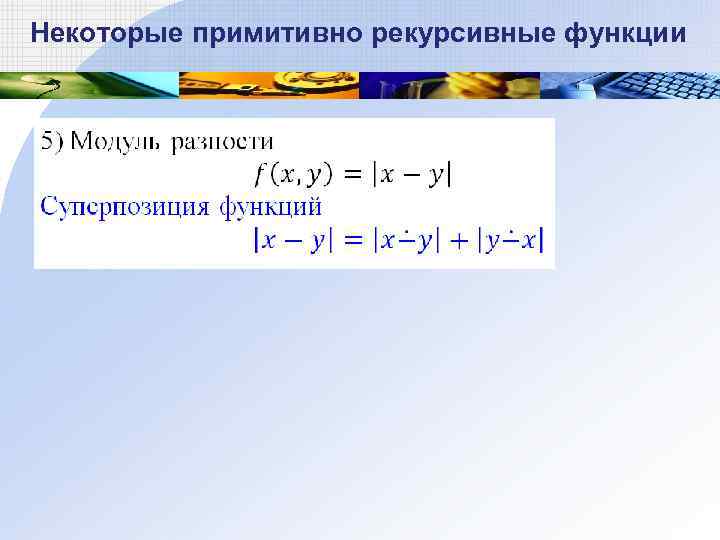 Некоторые примитивно рекурсивные функции

5) Модуль разности

$f(x, y) = |x - y|$

Суперпозиция функций

$|x - y| = |x \dot{-} y| + |y \dot{-} x|$